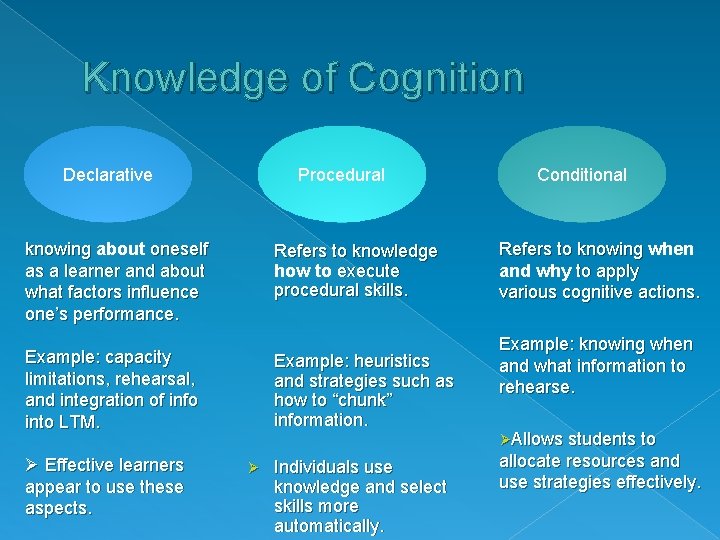 Knowledge of Cognition

Declarative

knowing about oneself as a learner and about what factors influence one's performance.

Example: capacity limitations, rehearsal, and integration of info into LTM.

➢ Effective learners appear to use these aspects.

Procedural

Refers to knowledge how to execute procedural skills.

Example: heuristics and strategies such as how to "chunk" information.

➢ Individuals use knowledge and select skills more automatically.

Conditional

Refers to knowing when and why to apply various cognitive actions.

Example: knowing when and what information to rehearse.

➢Allows students to allocate resources and use strategies effectively.